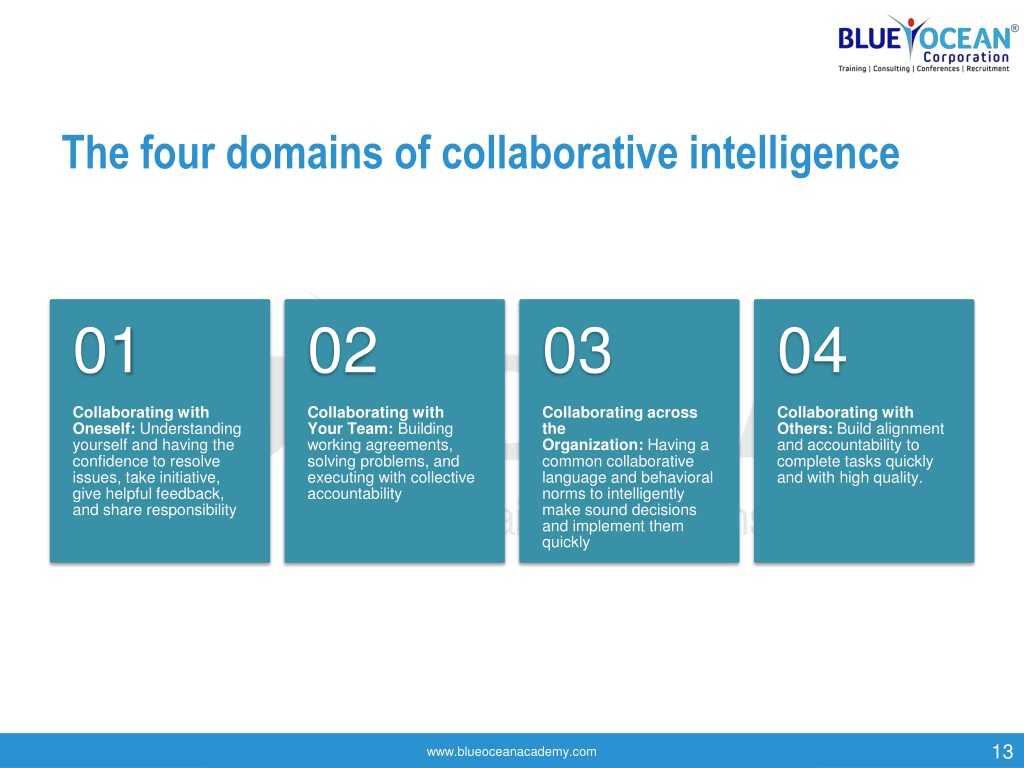 BLUE OCEAN®
Corporation
Training | Consulting | Conferences | Recruitment

The four domains of collaborative intelligence

01

Collaborating with Oneself: Understanding yourself and having the confidence to resolve issues, take initiative, give helpful feedback, and share responsibility

02

Collaborating with Your Team: Building working agreements, solving problems, and executing with collective accountability

03

Collaborating across the Organization: Having a common collaborative language and behavioral norms to intelligently make sound decisions and implement them quickly

04

Collaborating with Others: Build alignment and accountability to complete tasks quickly and with high quality.

www.blueoceanacademy.com

13